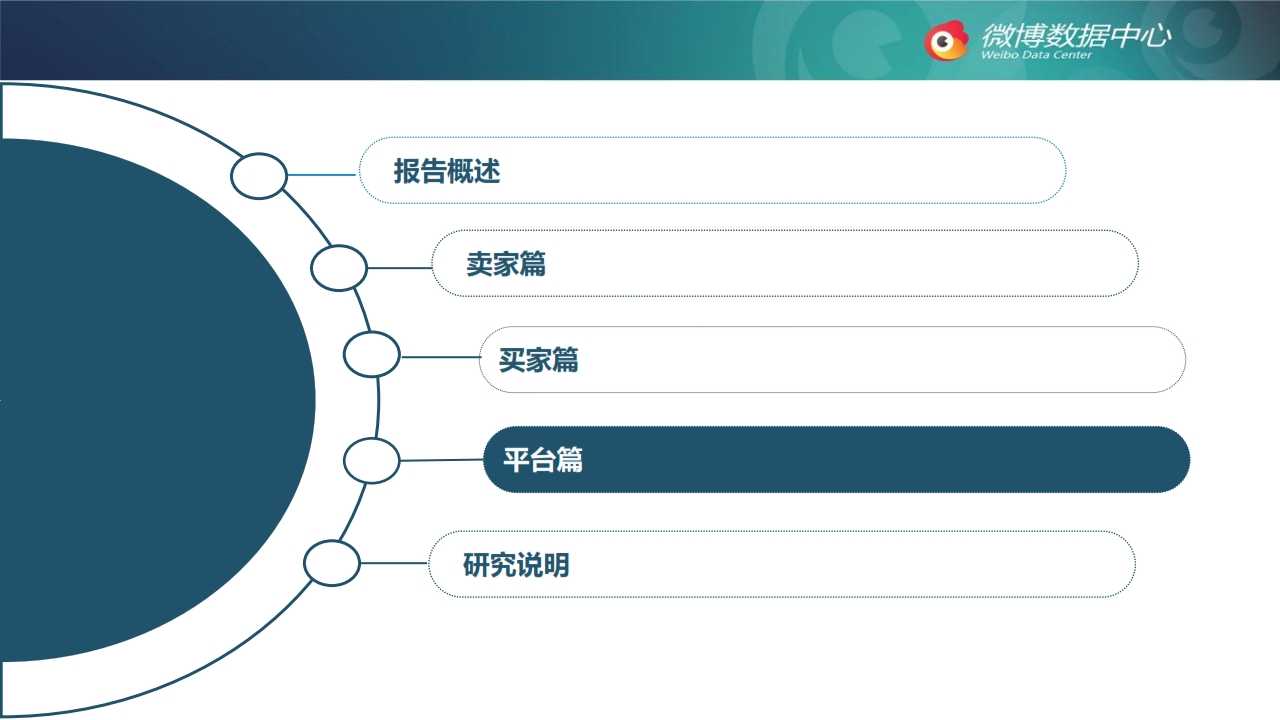 微博数据中心
Weibo Data Center

报告概述

卖家篇

买家篇

平台篇

研究说明